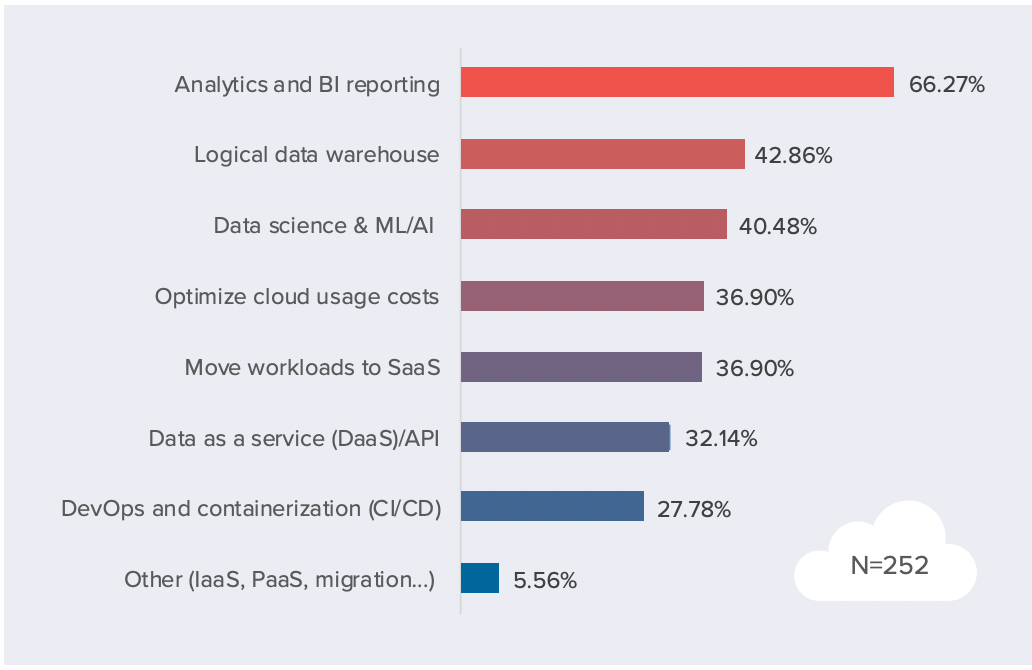 Analytics and BI reporting 66.27%

Logical data warehouse 42.86%

Data science & ML/AI 40.48%

Optimize cloud usage costs 36.90%

Move workloads to SaaS 36.90%

Data as a service (DaaS)/API 32.14%

DevOps and containerization (CI/CD) 27.78%

Other (IaaS, PaaS, migration...) 5.56%

N=252